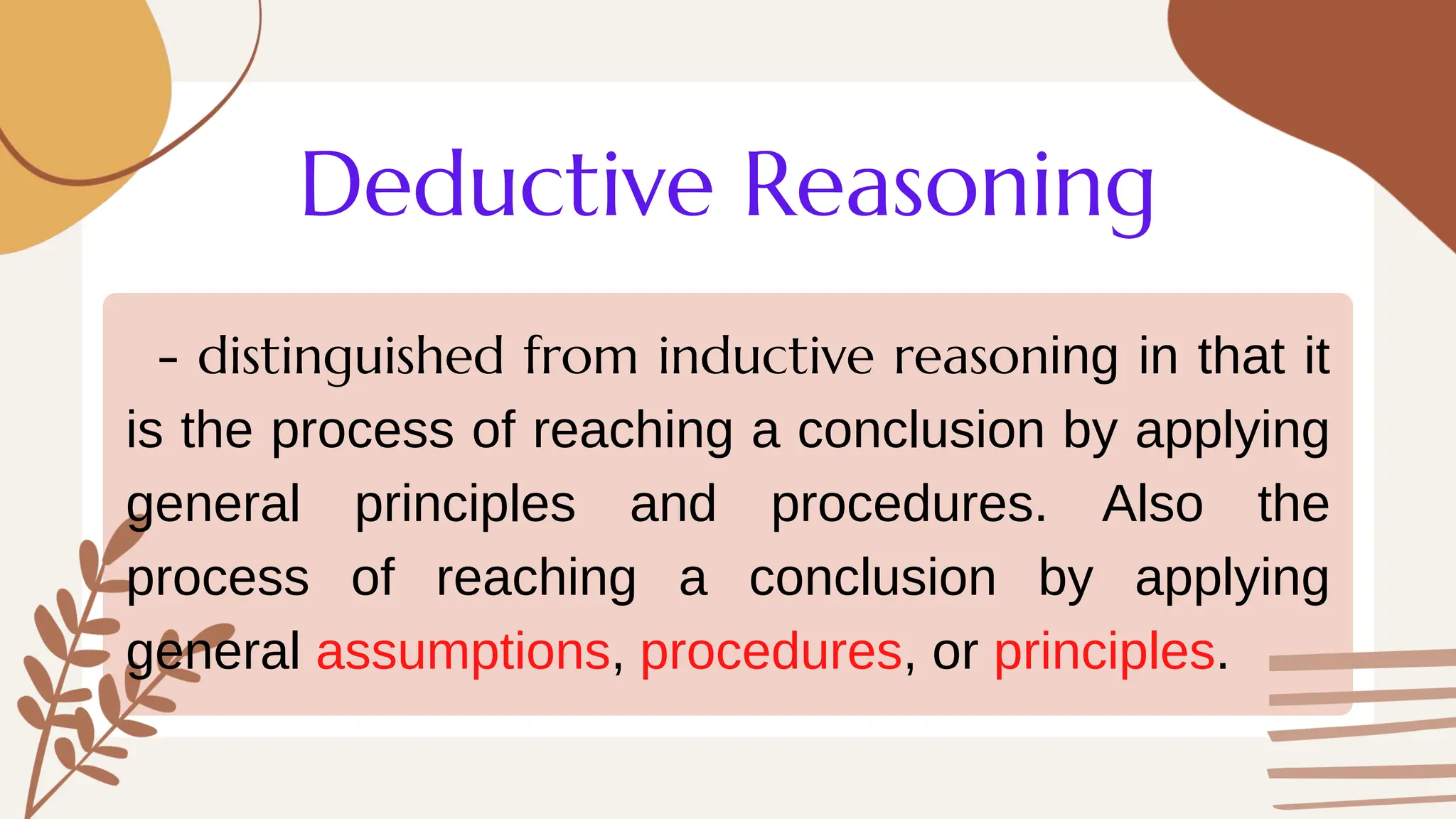 Deductive Reasoning

- distinguished from inductive reasoning in that it is the process of reaching a conclusion by applying general principles and procedures. Also the process of reaching a conclusion by applying general assumptions, procedures, or principles.